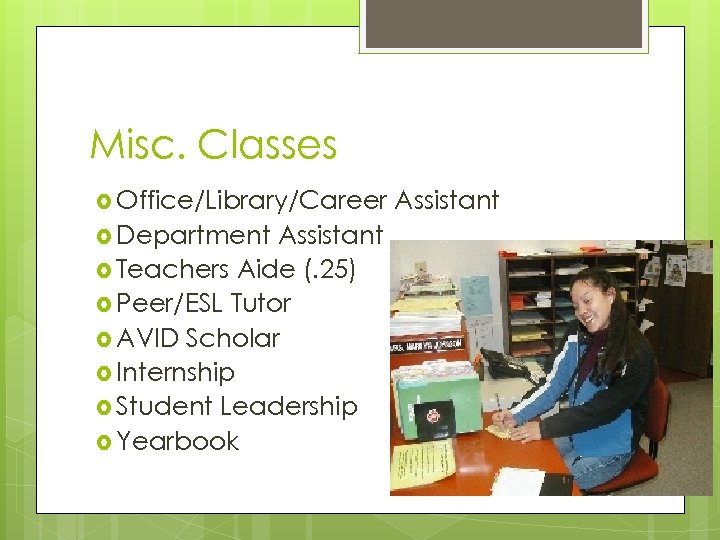 Misc. Classes

Office/Library/Career Assistant
Department Assistant
Teachers Aide (.25)
Peer/ESL Tutor
AVID Scholar
Internship
Student Leadership
Yearbook

MRS. MARILYN JOHNSON